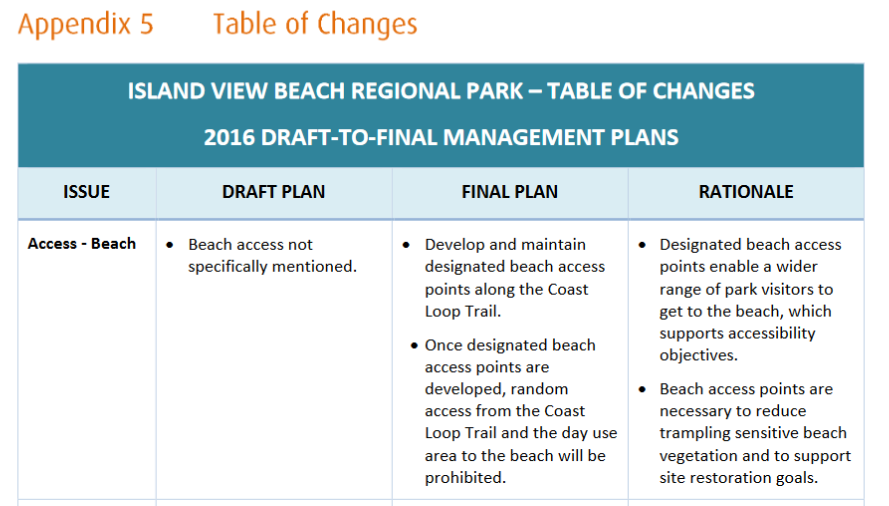 Appendix 5 Table of Changes

ISLAND VIEW BEACH REGIONAL PARK – TABLE OF CHANGES

2016 DRAFT-TO-FINAL MANAGEMENT PLANS

| ISSUE | DRAFT PLAN | FINAL PLAN | RATIONALE |
|---|---|---|---|
| Access - Beach | • Beach access not specifically mentioned. | • Develop and maintain designated beach access points along the Coast Loop Trail. • Once designated beach access points are developed, random access from the Coast Loop Trail and the day use area to the beach will be prohibited. | • Designated beach access points enable a wider range of park visitors to get to the beach, which supports accessibility objectives. • Beach access points are necessary to reduce trampling sensitive beach vegetation and to support site restoration goals. |